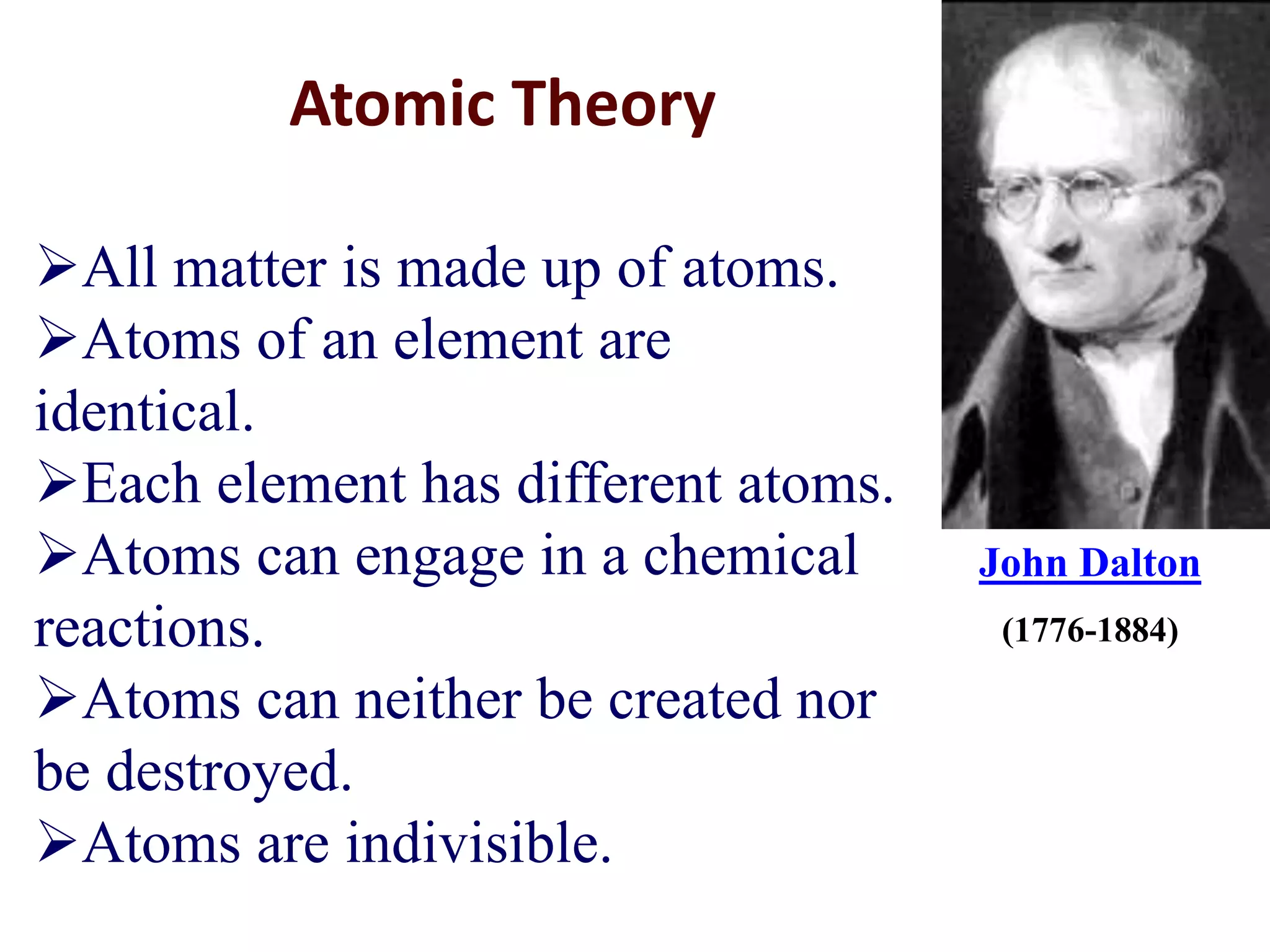 Atomic Theory

➢All matter is made up of atoms.
➢Atoms of an element are identical.
➢Each element has different atoms.
➢Atoms can engage in a chemical reactions.
➢Atoms can neither be created nor be destroyed.
➢Atoms are indivisible.

John Dalton

(1776-1884)